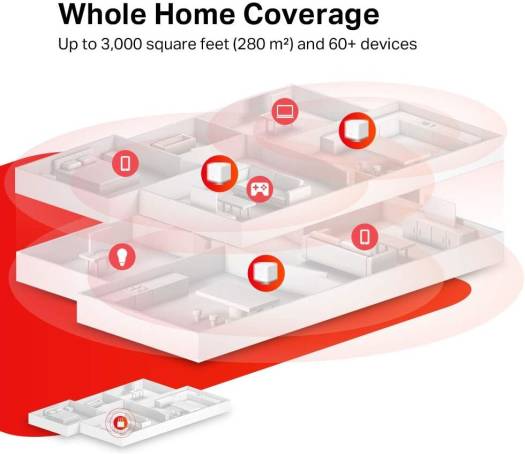 Whole Home Coverage

Up to 3,000 square feet (280 m²) and 60+ devices